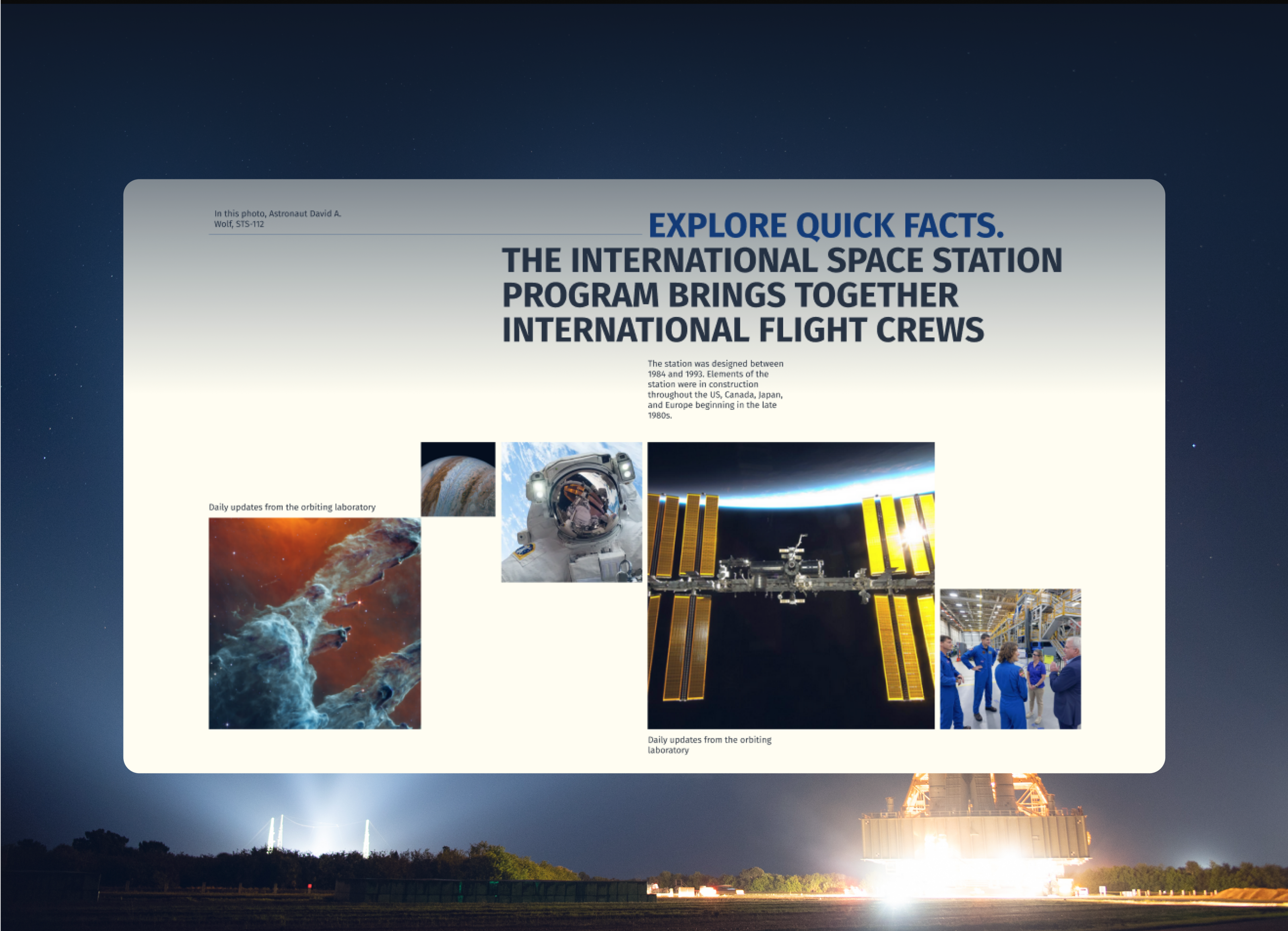 In this photo, Astronaut David A. Wolf, STS-112

EXPLORE QUICK FACTS.

THE INTERNATIONAL SPACE STATION PROGRAM BRINGS TOGETHER INTERNATIONAL FLIGHT CREWS

The station was designed between 1984 and 1993. Elements of the station were in construction throughout the US, Canada, Japan, and Europe beginning in the late 1980s.

Daily updates from the orbiting laboratory

Daily updates from the orbiting laboratory